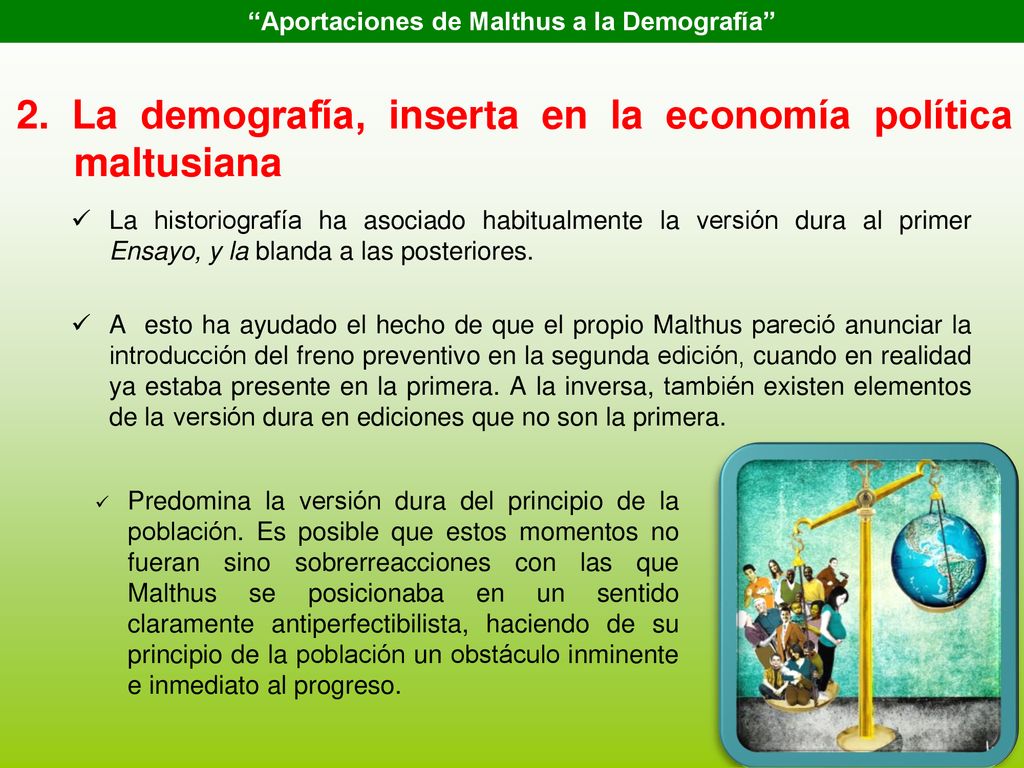 “Aportaciones de Malthus a la Demografía”

2. La demografía, inserta en la economía política maltusiana

✓ La historiografía ha asociado habitualmente la versión dura al primer Ensayo, y la blanda a las posteriores.

✓ A esto ha ayudado el hecho de que el propio Malthus pareció anunciar la introducción del freno preventivo en la segunda edición, cuando en realidad ya estaba presente en la primera. A la inversa, también existen elementos de la versión dura en ediciones que no son la primera.

✓ Predomina la versión dura del principio de la población. Es posible que estos momentos no fueran sino sobrerreacciones con las que Malthus se posicionaba en un sentido claramente antiperfectibilista, haciendo de su principio de la población un obstáculo inminente e inmediato al progreso.